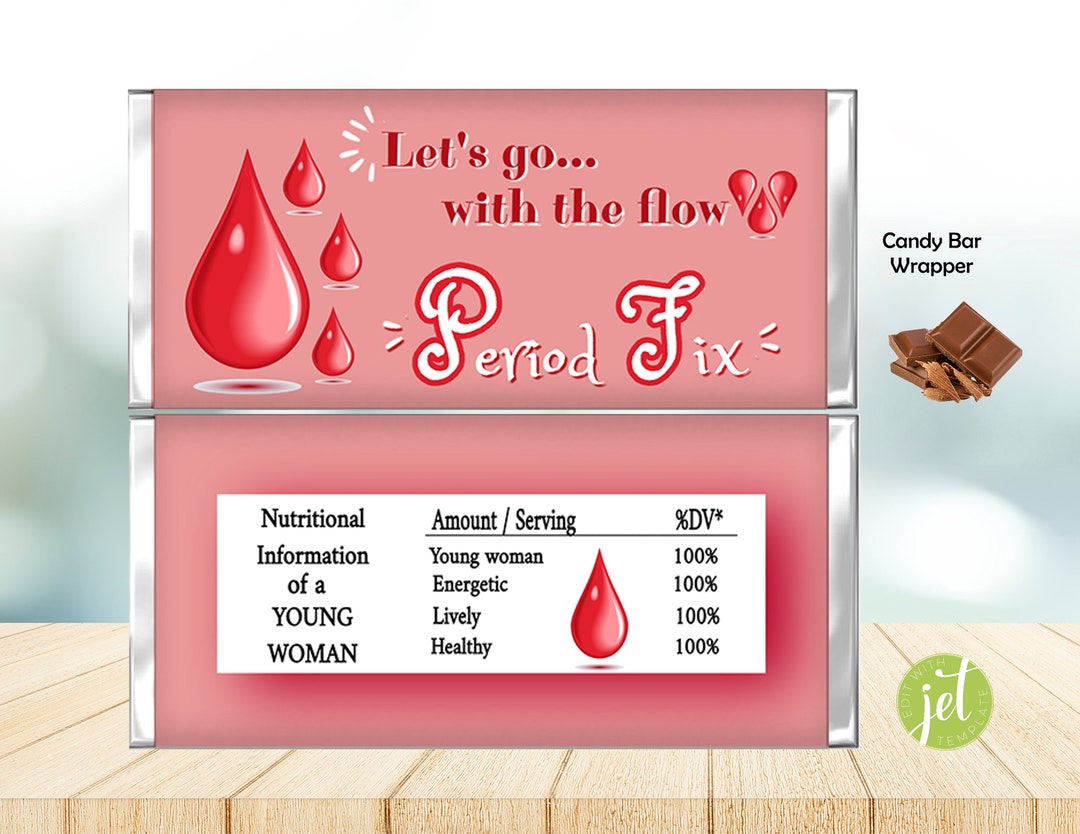 Let's go...
with the flow

Period Fix

Candy Bar Wrapper

Nutritional Information of a YOUNG WOMAN

| Amount / Serving | %DV* |
|---|---|
| Young woman | 100% |
| Energetic | 100% |
| Lively | 100% |
| Healthy | 100% |

EDIT WITH jet TEMPLATE